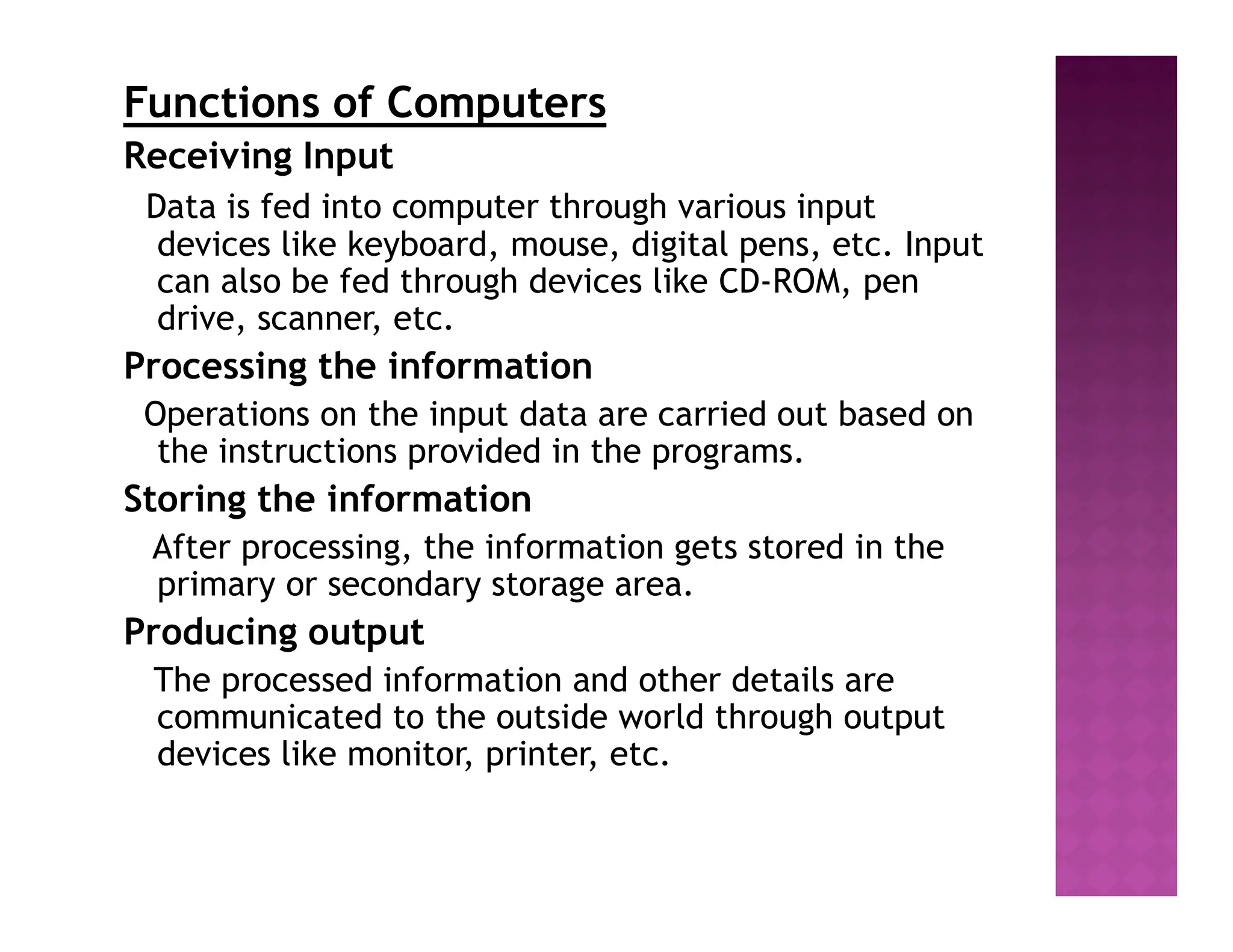 Functions of Computers

Receiving Input

Data is fed into computer through various input devices like keyboard, mouse, digital pens, etc. Input can also be fed through devices like CD-ROM, pen drive, scanner, etc.

Processing the information

Operations on the input data are carried out based on the instructions provided in the programs.

Storing the information

After processing, the information gets stored in the primary or secondary storage area.

Producing output

The processed information and other details are communicated to the outside world through output devices like monitor, printer, etc.